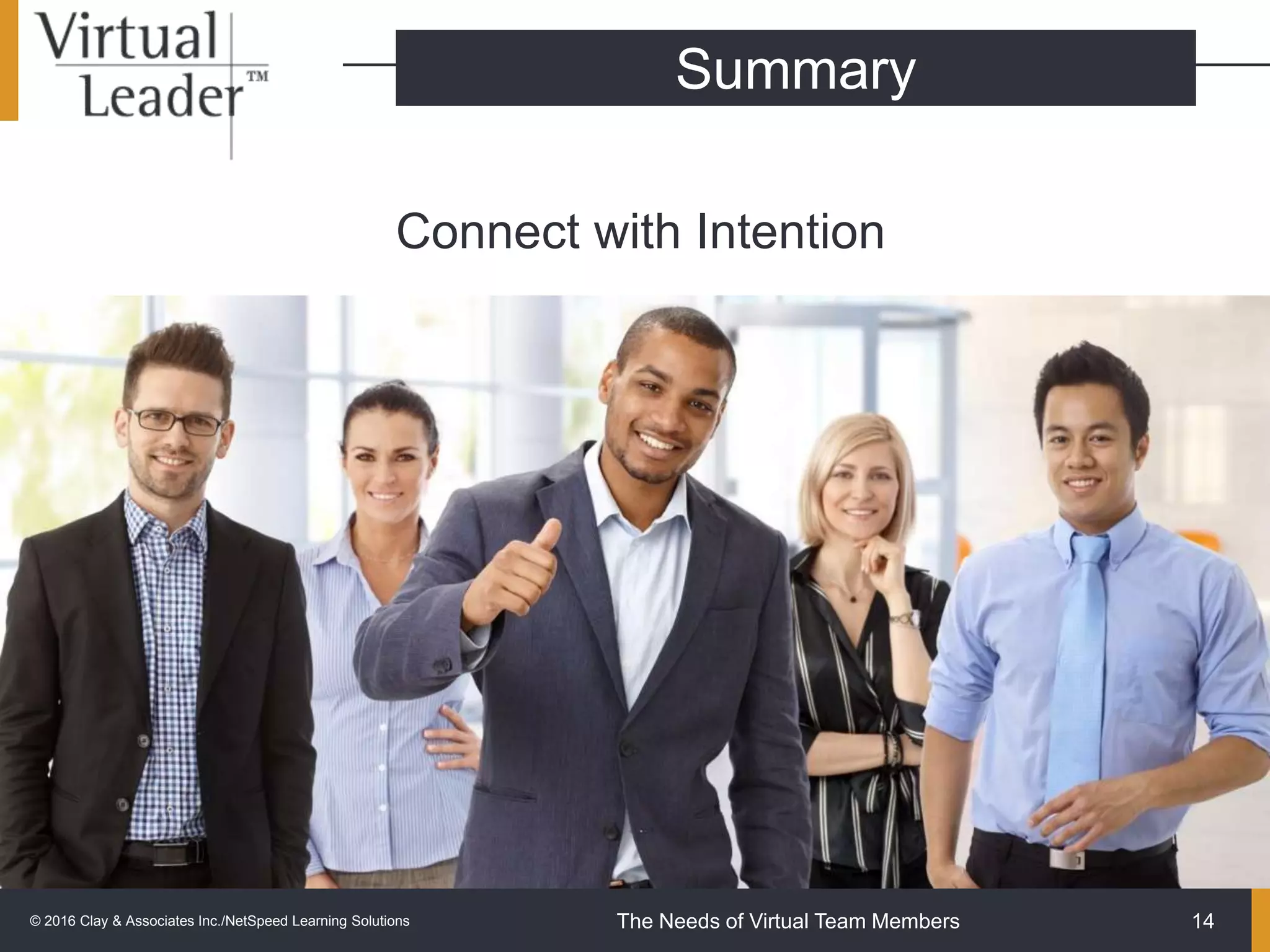 Virtual Leader™

Summary

Connect with Intention

© 2016 Clay & Associates Inc./NetSpeed Learning Solutions

The Needs of Virtual Team Members

14